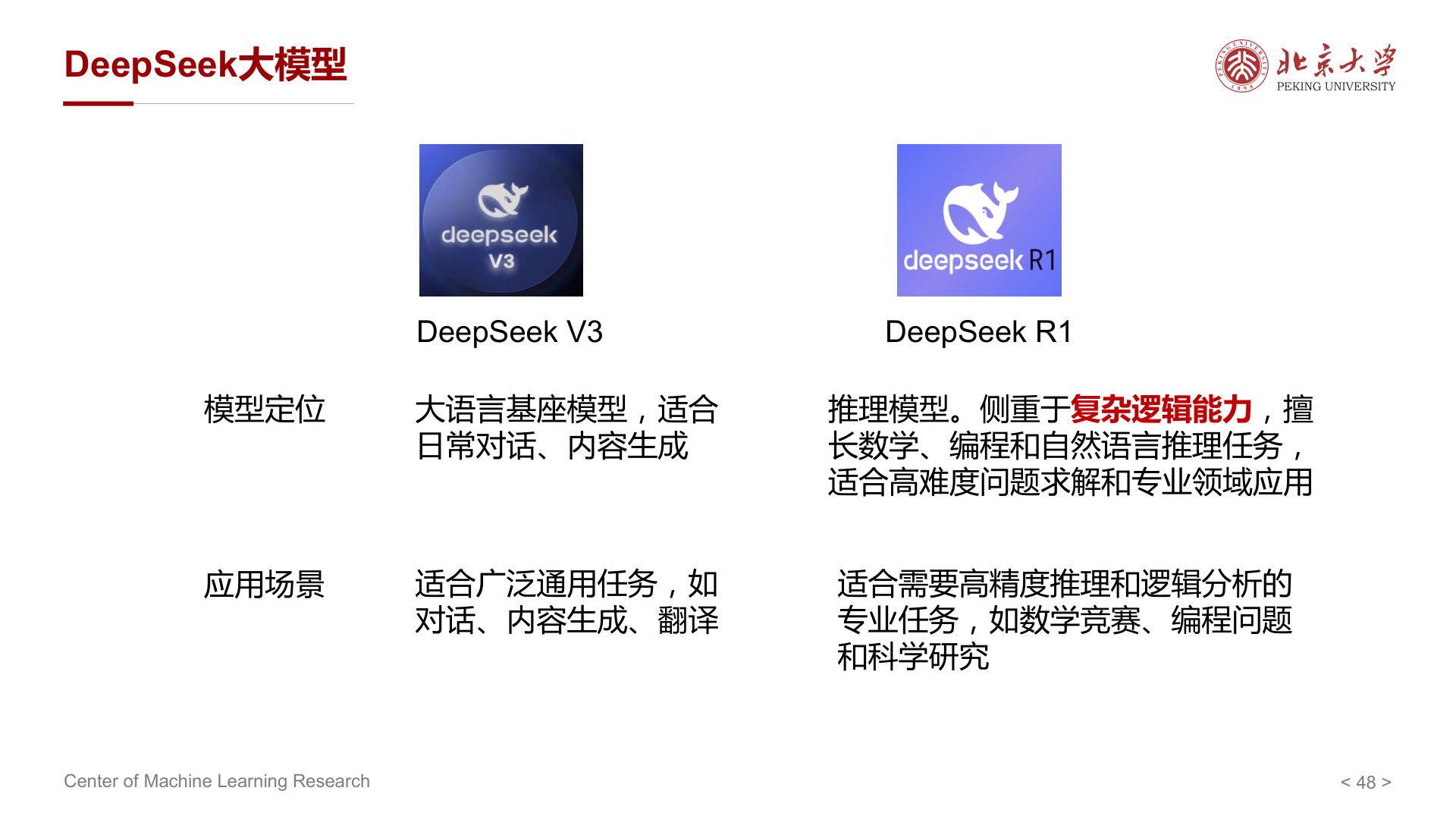 DeepSeek大模型

北京大学
PEKING UNIVERSITY

deepseek V3

deepseek R1

| | DeepSeek V3 | DeepSeek R1 |
|---|---|---|
| 模型定位 | 大语言基座模型，适合日常对话、内容生成 | 推理模型。侧重于复杂逻辑能力，擅长数学、编程和自然语言推理任务，适合高难度问题求解和专业领域应用 |
| 应用场景 | 适合广泛通用任务，如对话、内容生成、翻译 | 适合需要高精度推理和逻辑分析的专业任务，如数学竞赛、编程问题和科学研究 |

Center of Machine Learning Research

< 48 >